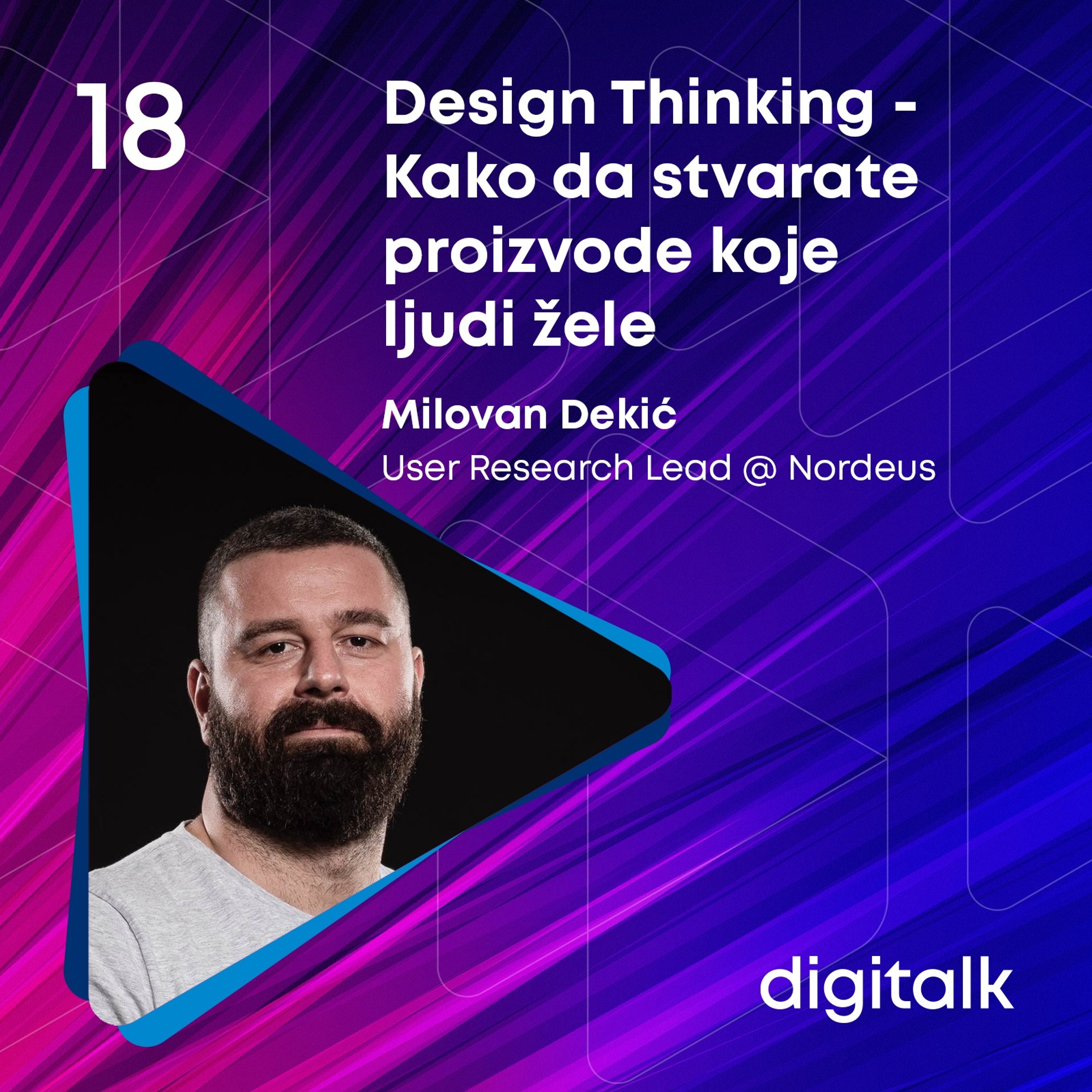 18

Design Thinking - Kako da stvarate proizvode koje ljudi žele

Milovan Dekić
User Research Lead @ Nordeus

digitalk